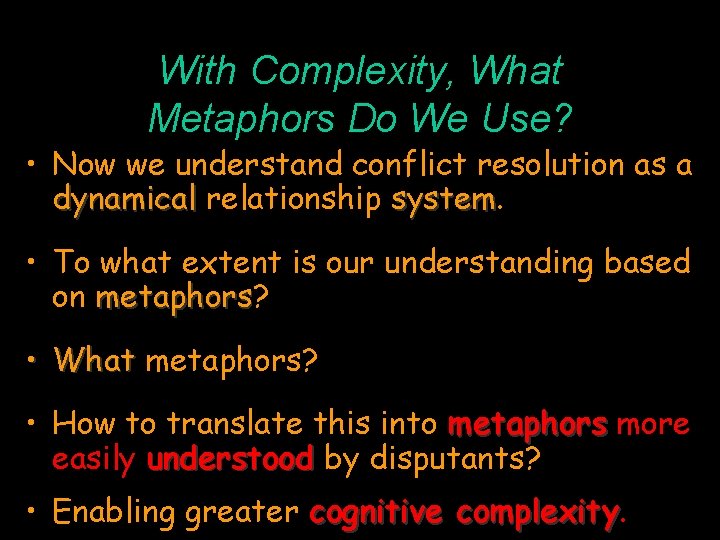 With Complexity, What Metaphors Do We Use?

• Now we understand conflict resolution as a dynamical relationship system.

• To what extent is our understanding based on metaphors?

• What metaphors?

• How to translate this into metaphors more easily understood by disputants?

• Enabling greater cognitive complexity.